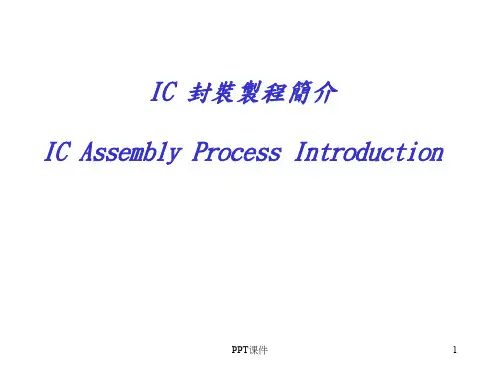 IC 封裝製程簡介

IC Assembly Process Introduction

PPT课件

1